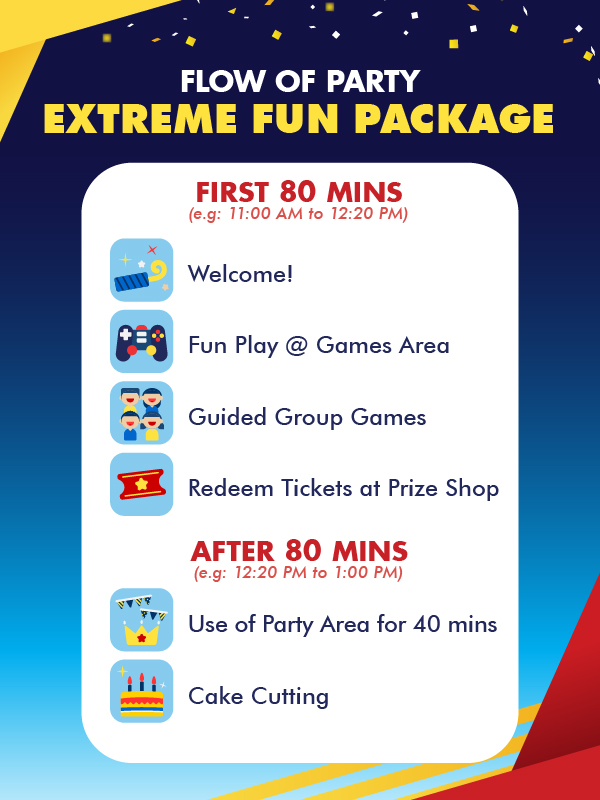 FLOW OF PARTY
EXTREME FUN PACKAGE

FIRST 80 MINS
(e.g: 11:00 AM to 12:20 PM)

Welcome!

Fun Play @ Games Area

Guided Group Games

Redeem Tickets at Prize Shop

AFTER 80 MINS
(e.g: 12:20 PM to 1:00 PM)

Use of Party Area for 40 mins

Cake Cutting